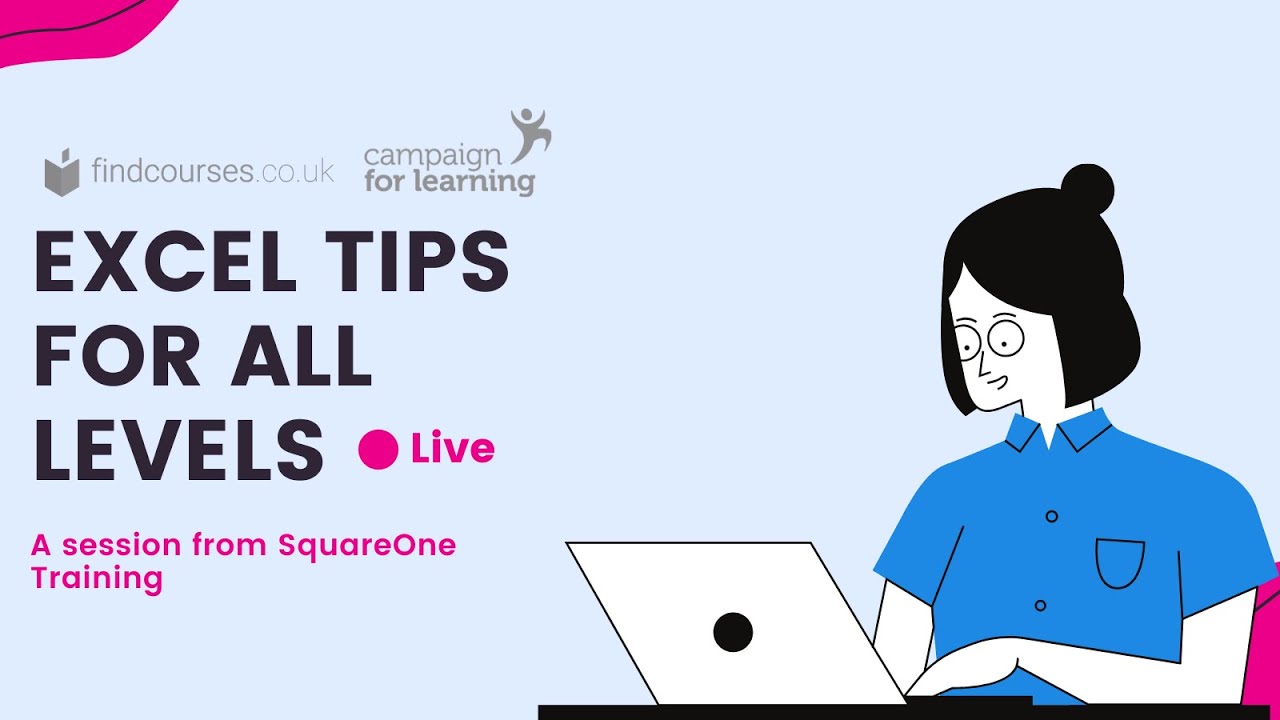 findcourses.co.uk

campaign for learning

EXCEL TIPS FOR ALL LEVELS

Live

A session from SquareOne Training